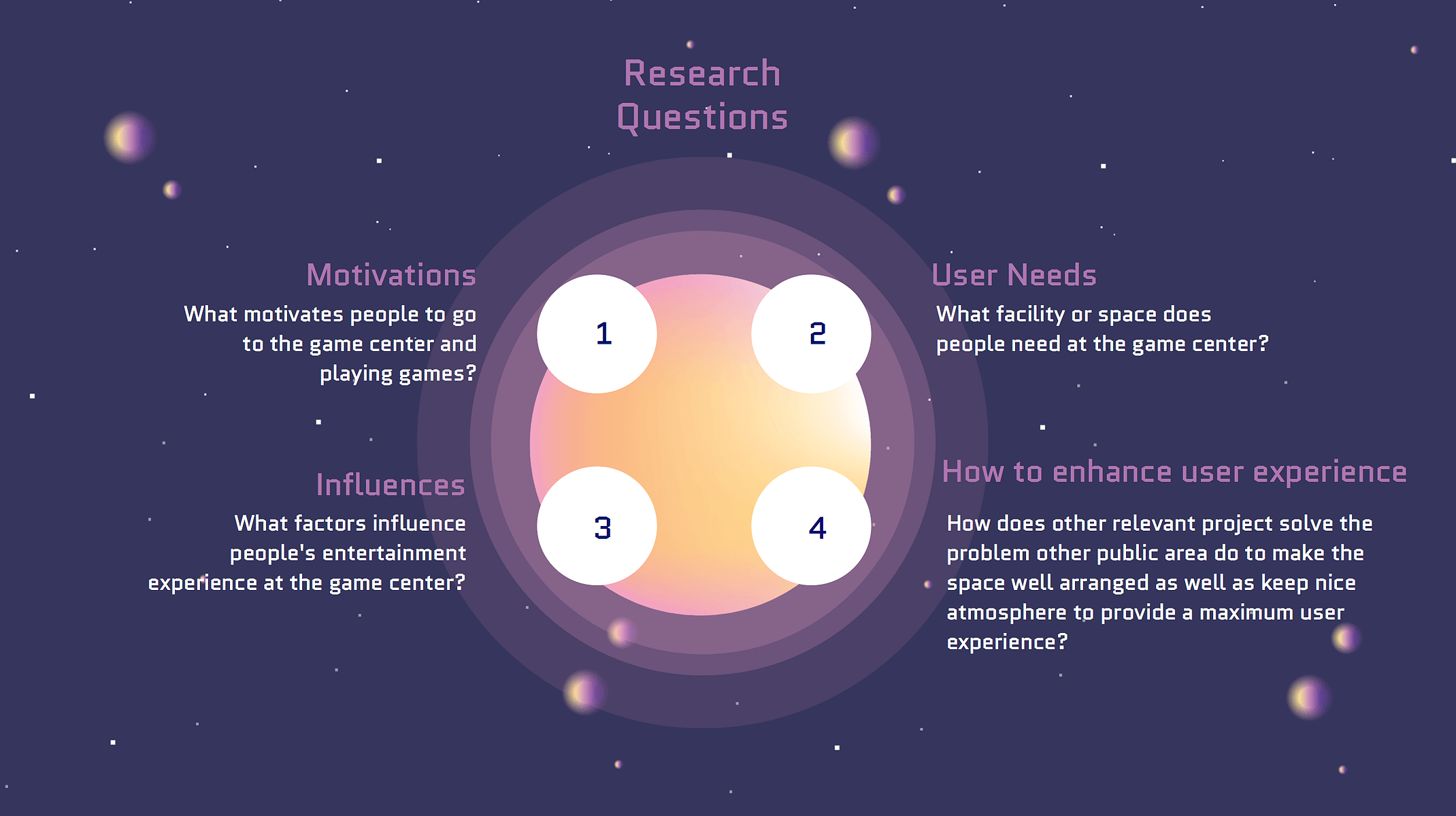 Research Questions

Motivations
What motivates people to go to the game center and playing games?

1

2

User Needs
What facility or space does people need at the game center?

Influences
What factors influence people's entertainment experience at the game center?

3

4

How to enhance user experience
How does other relevant project solve the problem other public area do to make the space well arranged as well as keep nice atmosphere to provide a maximum user experience?